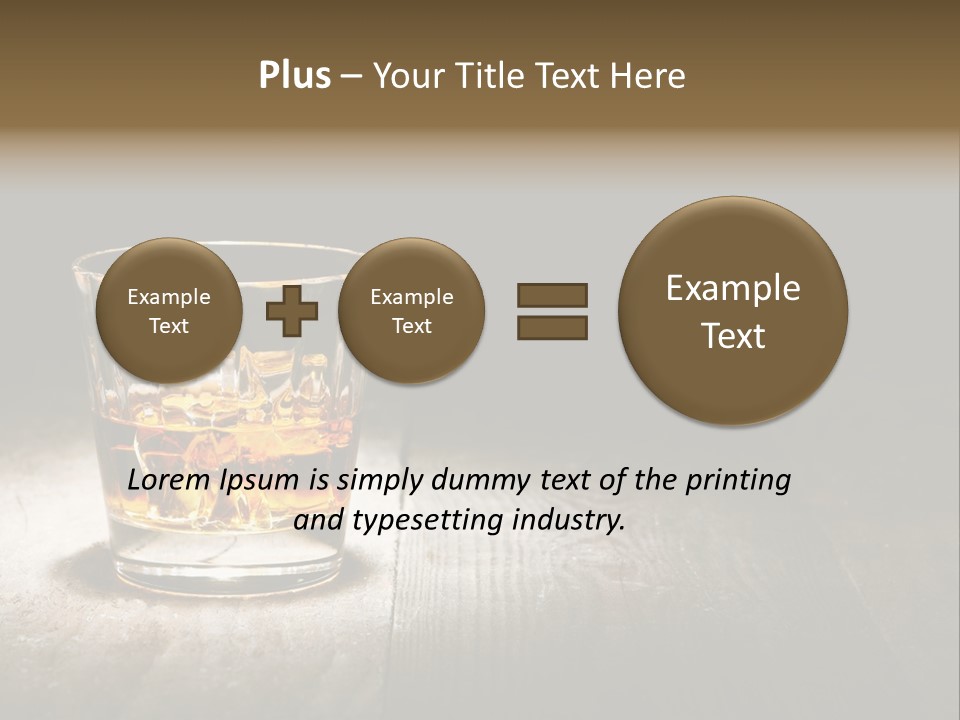 Plus – Your Title Text Here

Example Text

Example Text

Example Text

Lorem Ipsum is simply dummy text of the printing and typesetting industry.